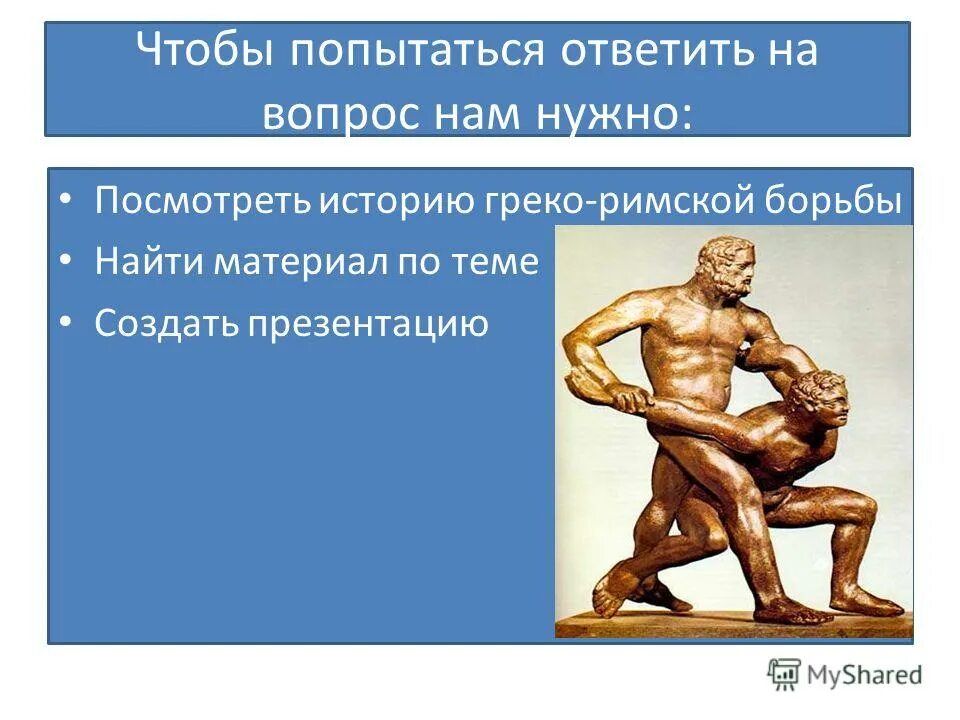 Чтобы попытаться ответить на вопрос нам нужно:

• Посмотреть историю греко-римской борьбы
• Найти материал по теме
• Создать презентацию

MyShared